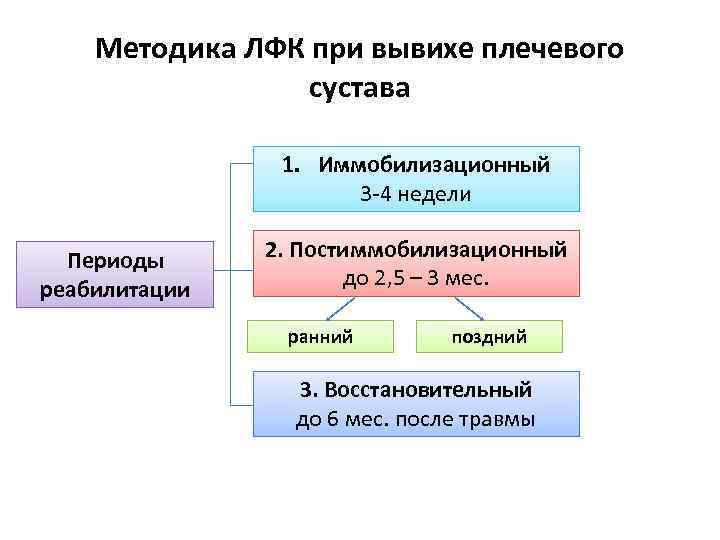 Методика ЛФК при вывихе плечевого сустава

Периоды реабилитации

1. Иммобилизационный
3-4 недели

2. Постиммобилизационный
до 2,5 – 3 мес.

ранний

поздний

3. Восстановительный
до 6 мес. после травмы